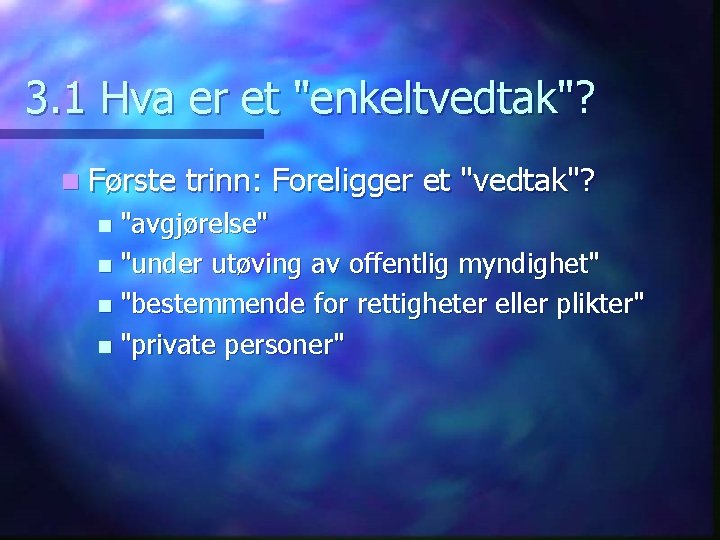 3.1 Hva er et "enkeltvedtak"?

Første trinn: Foreligger et "vedtak"?

"avgjørelse"

"under utøving av offentlig myndighet"

"bestemmende for rettigheter eller plikter"

"private personer"